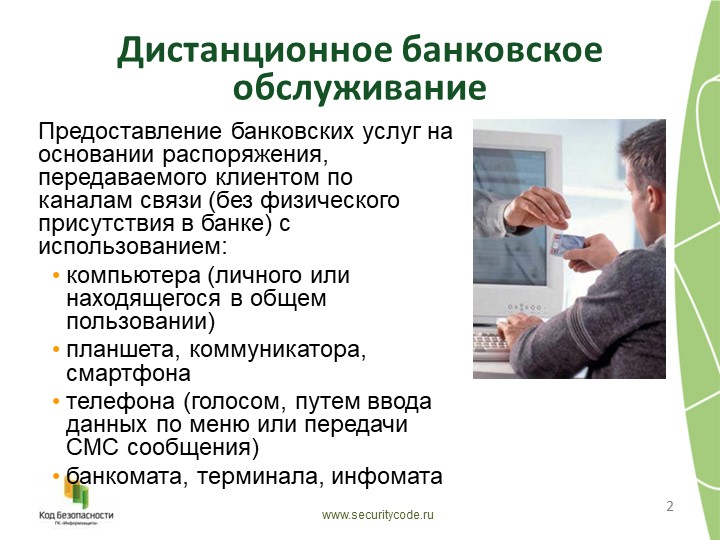 Дистанционное банковское обслуживание

Предоставление банковских услуг на основании распоряжения, передаваемого клиентом по каналам связи (без физического присутствия в банке) с использованием:

• компьютера (личного или находящегося в общем пользовании)
• планшета, коммуникатора, смартфона
• телефона (голосом, путем ввода данных по меню или передачи СМС сообщения)
• банкомата, терминала, инфомата

Код Безопасности
ГК «Информзащита»

www.securitycode.ru

2